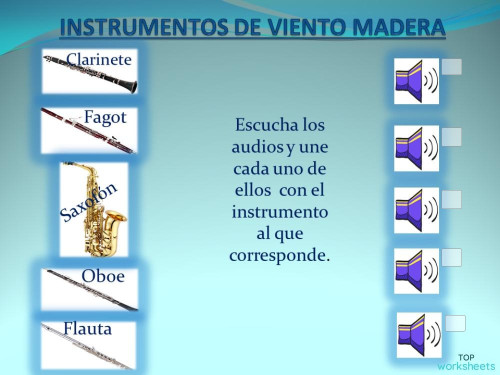 INSTRUMENTOS DE VIENTO MADERA

Clarinete

Fagot

Saxofón

Oboe

Flauta

Escucha los audios y une cada uno de ellos con el instrumento al que corresponde.

TOP worksheets